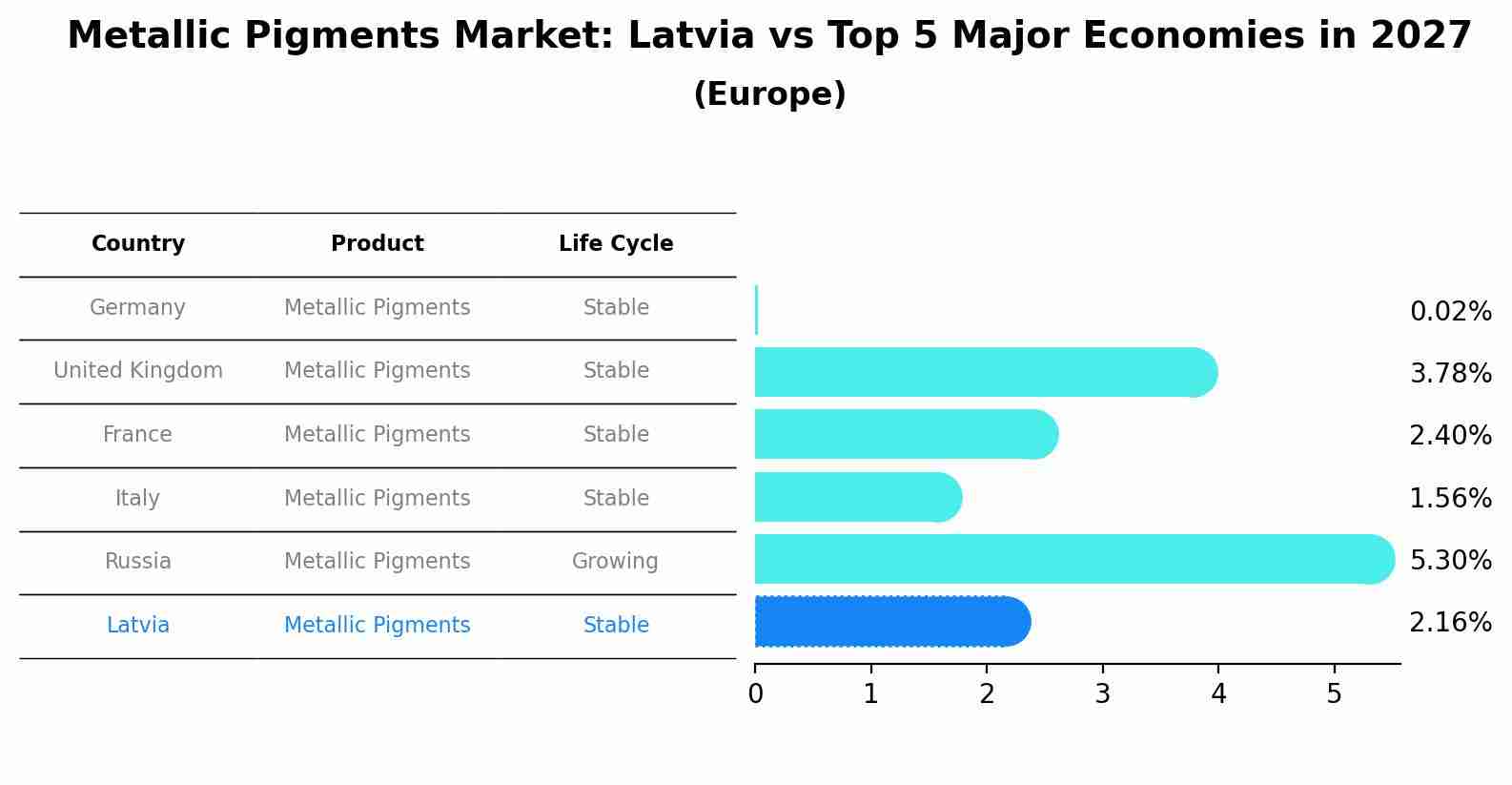 Metallic Pigments Market: Latvia vs Top 5 Major Economies in 2027
(Europe)

| Country | Product | Life Cycle |
|---|---|---|
| Germany | Metallic Pigments | Stable |
| United Kingdom | Metallic Pigments | Stable |
| France | Metallic Pigments | Stable |
| Italy | Metallic Pigments | Stable |
| Russia | Metallic Pigments | Growing |
| Latvia | Metallic Pigments | Stable |

0.02%
3.78%
2.40%
1.56%
5.30%
2.16%

0 1 2 3 4 5